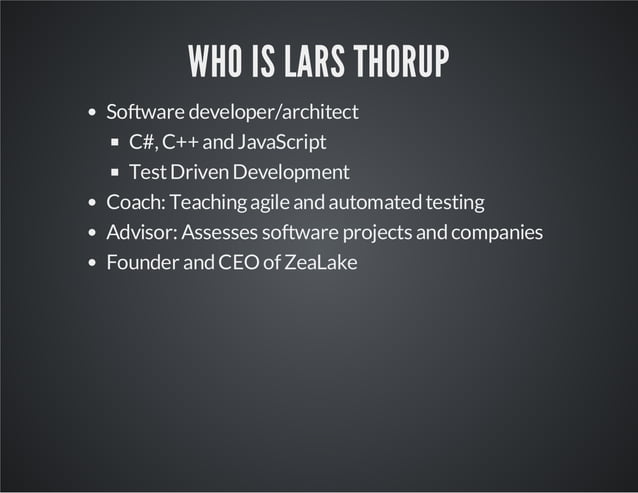 WHO IS LARS THORUP

- Software developer/architect
  - C#, C++ and JavaScript
  - Test Driven Development
- Coach: Teaching agile and automated testing
- Advisor: Assesses software projects and companies
- Founder and CEO of ZeaLake